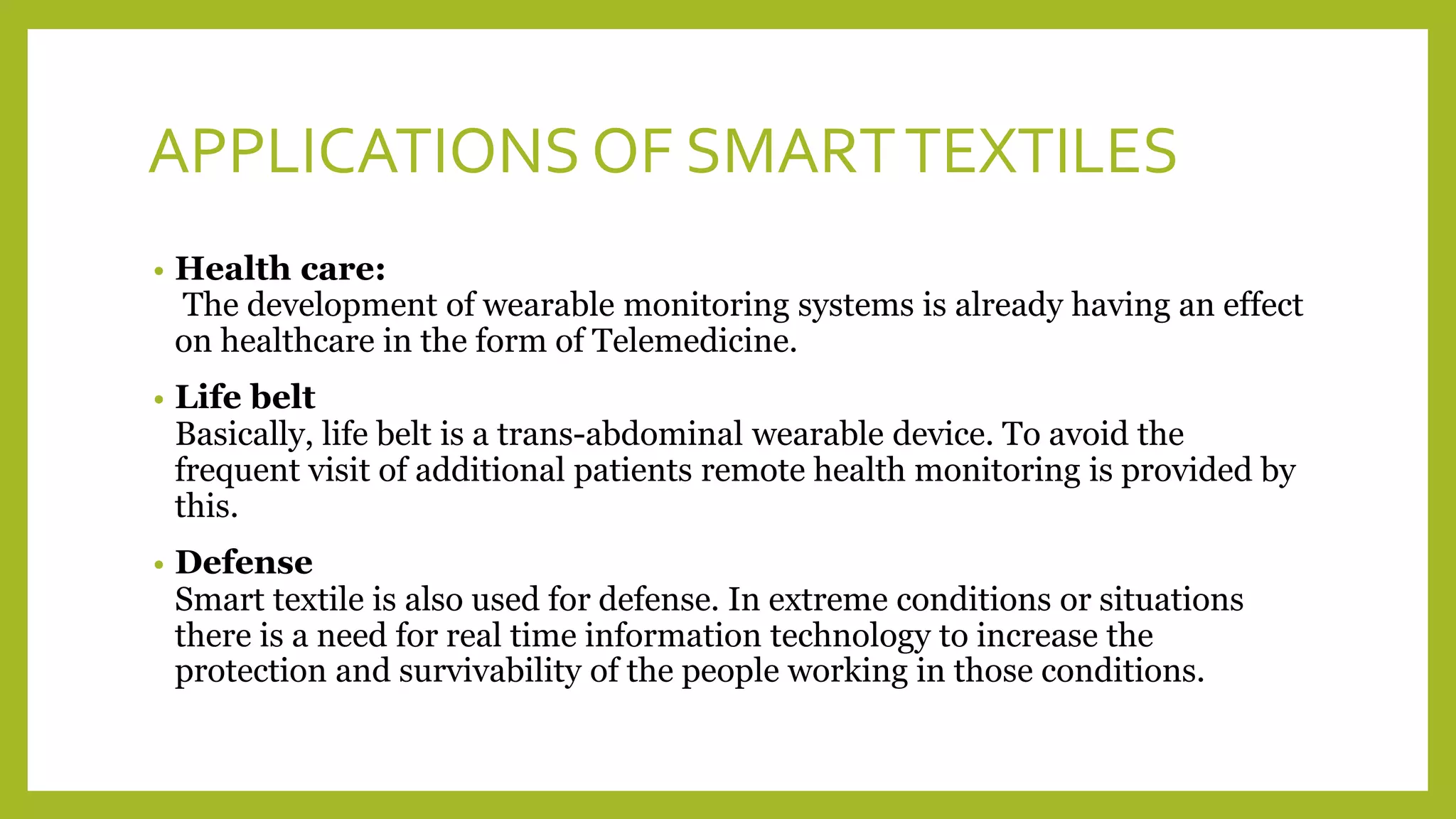 APPLICATIONS OF SMART TEXTILES

• Health care:
The development of wearable monitoring systems is already having an effect on healthcare in the form of Telemedicine.

• Life belt
Basically, life belt is a trans-abdominal wearable device. To avoid the frequent visit of additional patients remote health monitoring is provided by this.

• Defense
Smart textile is also used for defense. In extreme conditions or situations there is a need for real time information technology to increase the protection and survivability of the people working in those conditions.